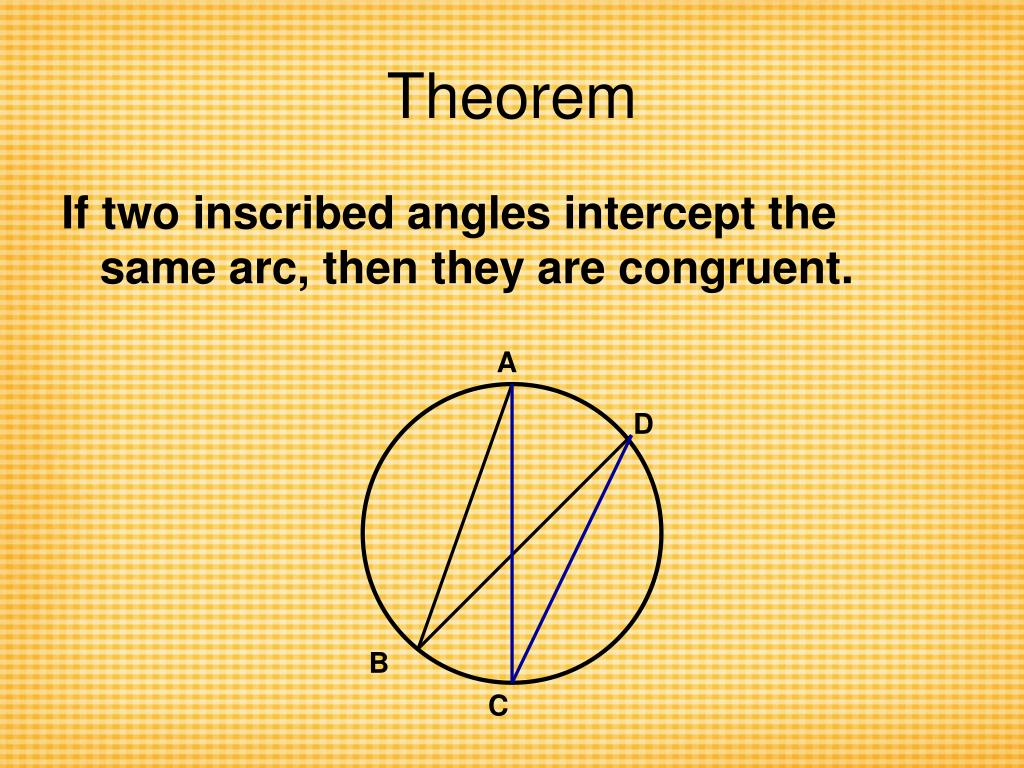 Theorem

If two inscribed angles intercept the same arc, then they are congruent.

A
D
B
C